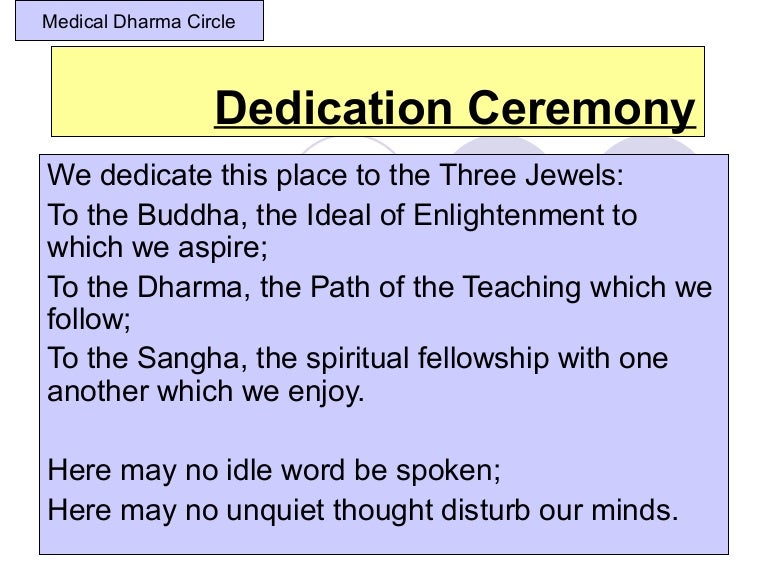 Medical Dharma Circle

Dedication Ceremony

We dedicate this place to the Three Jewels:

To the Buddha, the Ideal of Enlightenment to which we aspire;

To the Dharma, the Path of the Teaching which we follow;

To the Sangha, the spiritual fellowship with one another which we enjoy.

Here may no idle word be spoken;

Here may no unquiet thought disturb our minds.